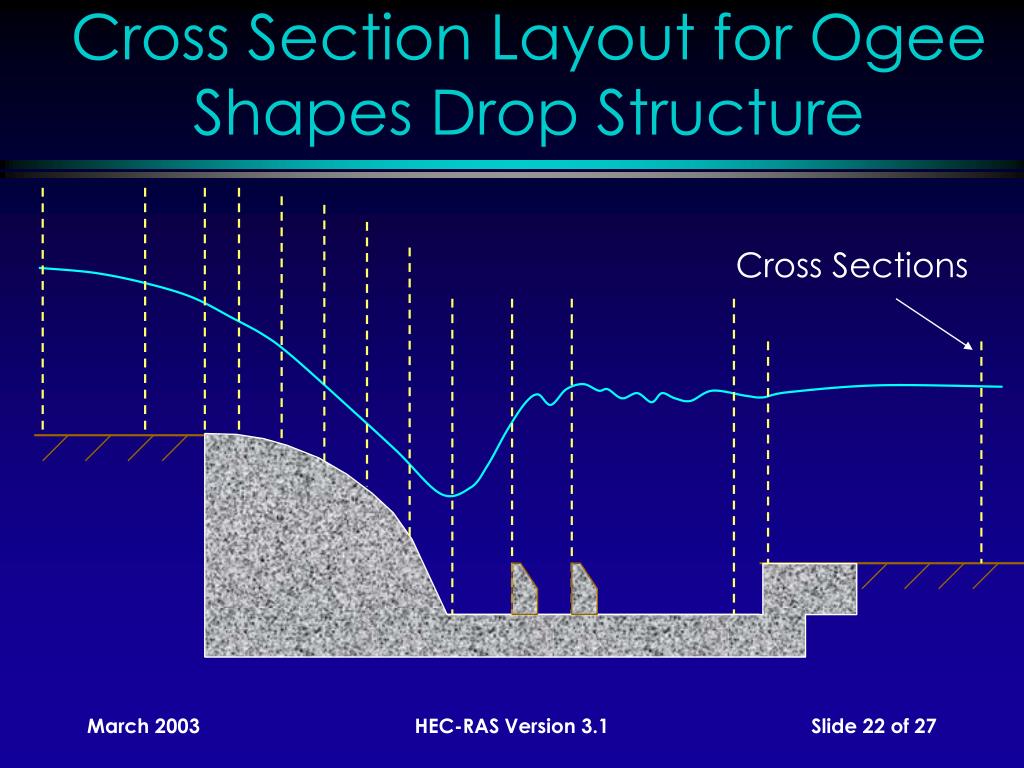 Cross Section Layout for Ogee Shapes Drop Structure

Cross Sections

March 2003

HEC-RAS Version 3.1

Slide 22 of 27